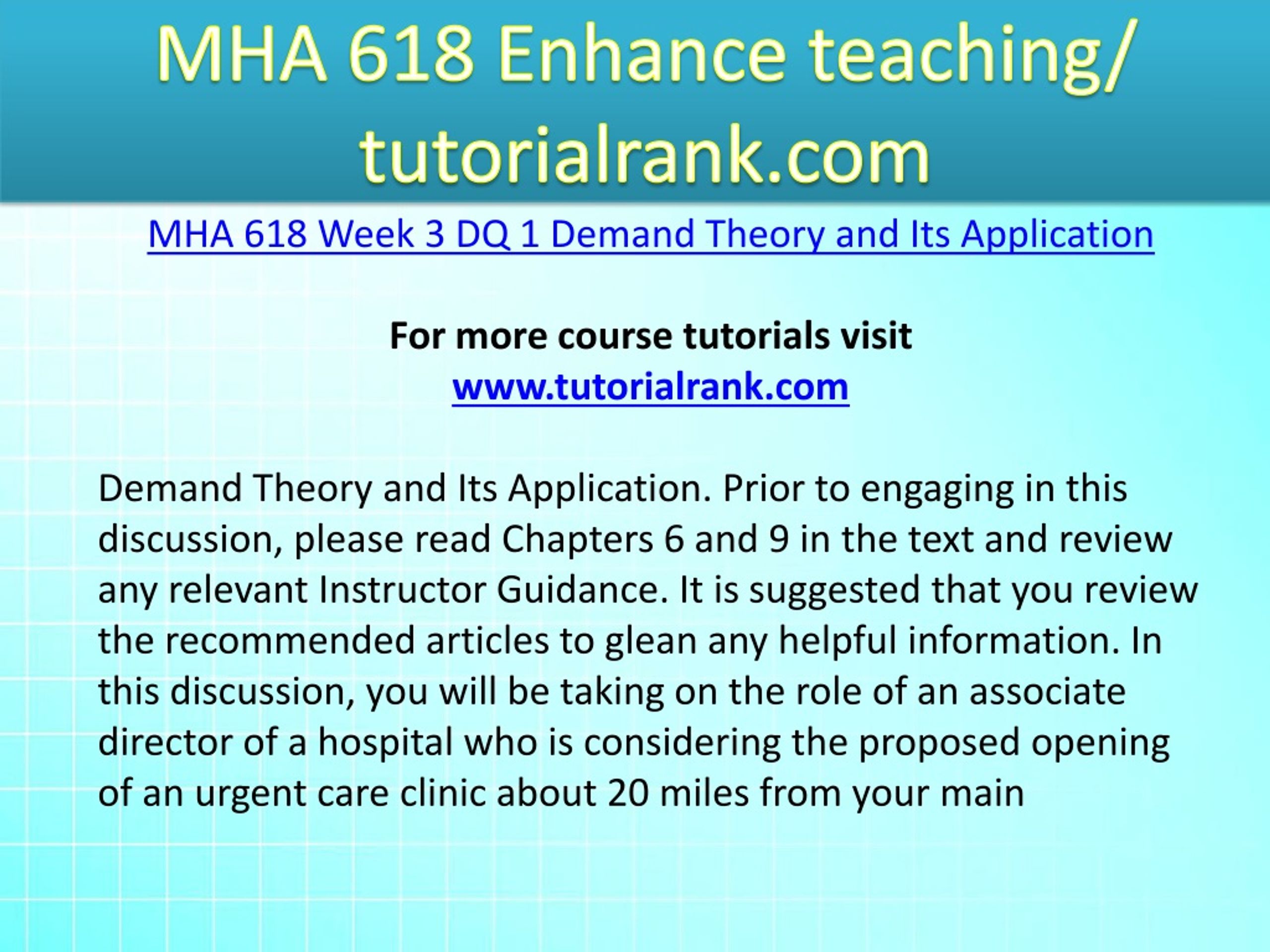 MHA 618 Enhance teaching/ tutorialrank.com

MHA 618 Week 3 DQ 1 Demand Theory and Its Application

For more course tutorials visit
www.tutorialrank.com

Demand Theory and Its Application. Prior to engaging in this discussion, please read Chapters 6 and 9 in the text and review any relevant Instructor Guidance. It is suggested that you review the recommended articles to glean any helpful information. In this discussion, you will be taking on the role of an associate director of a hospital who is considering the proposed opening of an urgent care clinic about 20 miles from your main